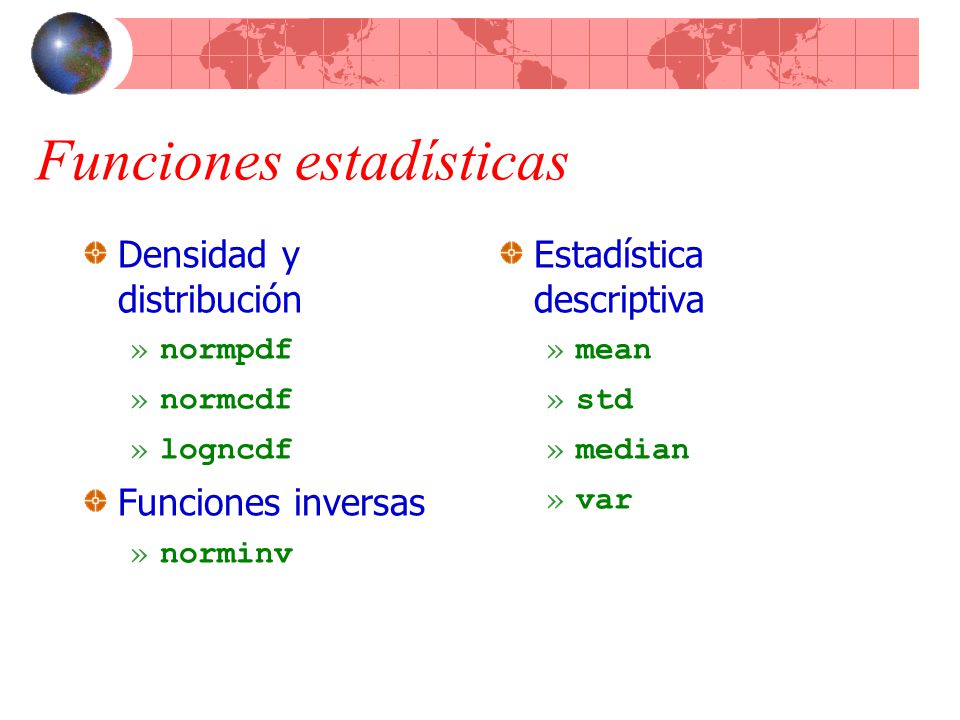 Funciones estadísticas

Densidad y distribución
» normpdf
» normcdf
» logncdf

Funciones inversas
» norminv

Estadística descriptiva
» mean
» std
» median
» var